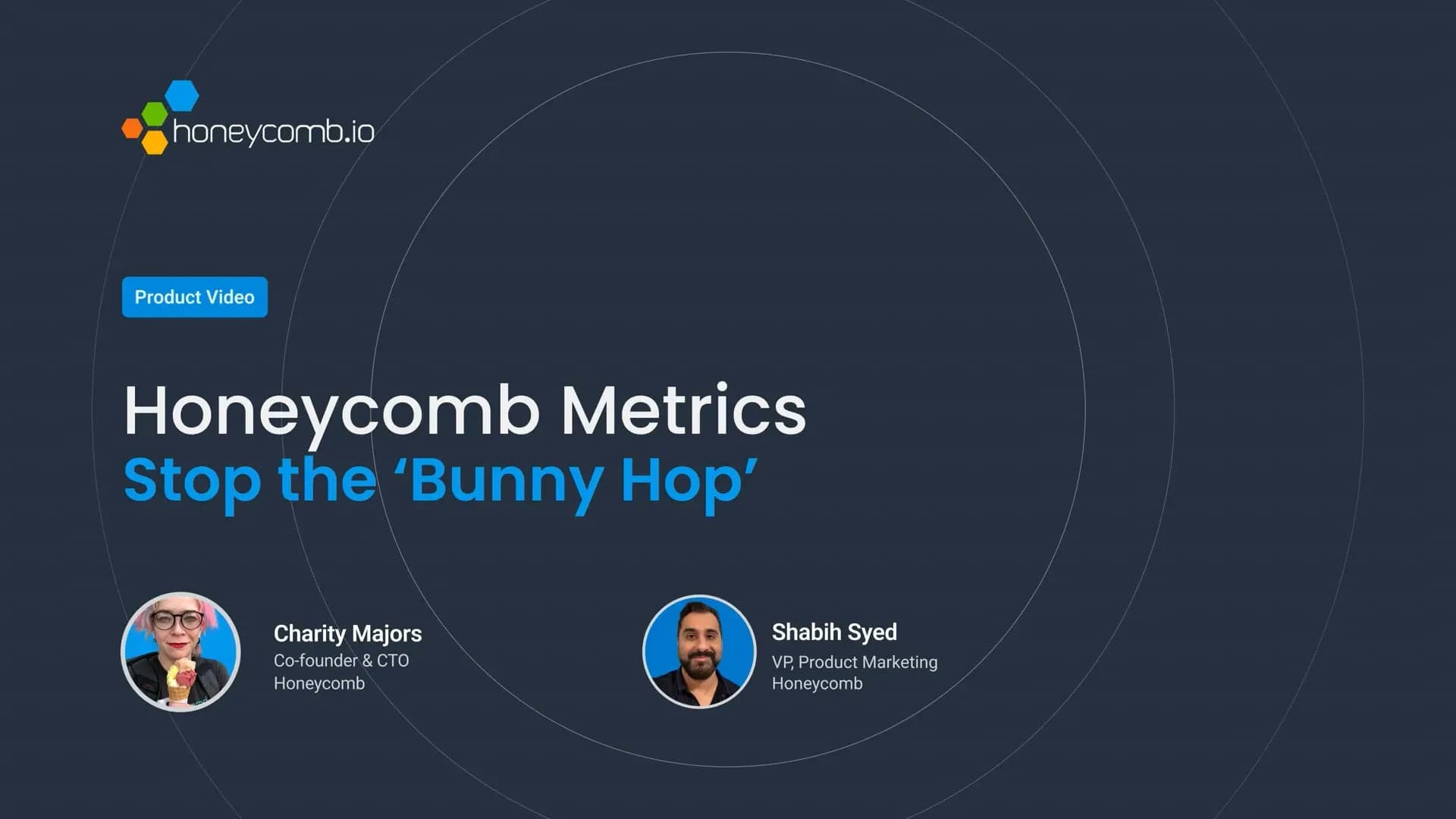 honeycomb.io

Product Video

Honeycomb Metrics
Stop the ‘Bunny Hop’

Charity Majors
Co-founder & CTO
Honeycomb

Shabih Syed
VP, Product Marketing
Honeycomb